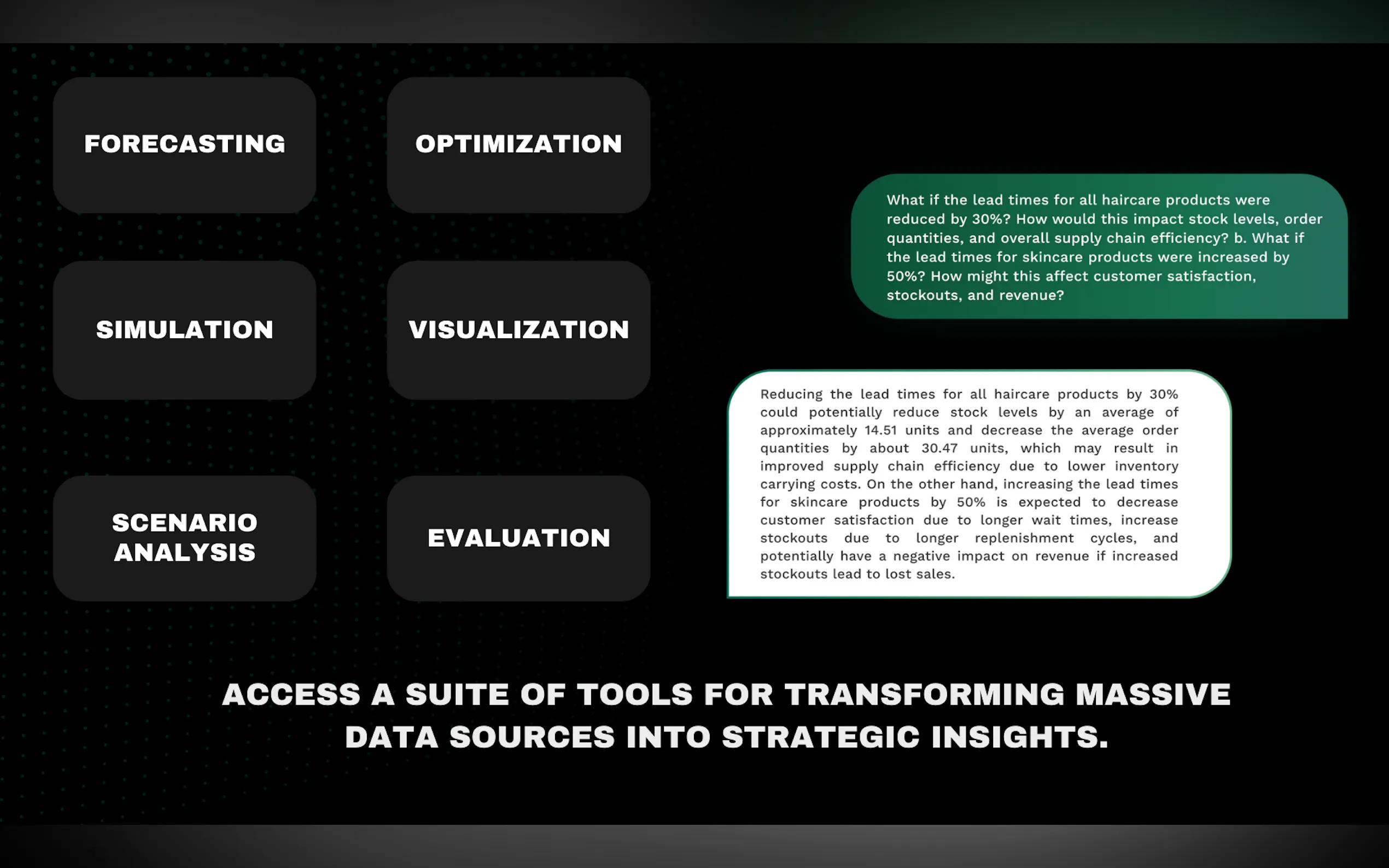 FORECASTING

OPTIMIZATION

SIMULATION

VISUALIZATION

SCENARIO ANALYSIS

EVALUATION

What if the lead times for all haircare products were reduced by 30%? How would this impact stock levels, order quantities, and overall supply chain efficiency? b. What if the lead times for skincare products were increased by 50%? How might this affect customer satisfaction, stockouts, and revenue?

Reducing the lead times for all haircare products by 30% could potentially reduce stock levels by an average of approximately 14.51 units and decrease the average order quantities by about 30.47 units, which may result in improved supply chain efficiency due to lower inventory carrying costs. On the other hand, increasing the lead times for skincare products by 50% is expected to decrease customer satisfaction due to longer wait times, increase stockouts due to longer replenishment cycles, and potentially have a negative impact on revenue if increased stockouts lead to lost sales.

ACCESS A SUITE OF TOOLS FOR TRANSFORMING MASSIVE DATA SOURCES INTO STRATEGIC INSIGHTS.